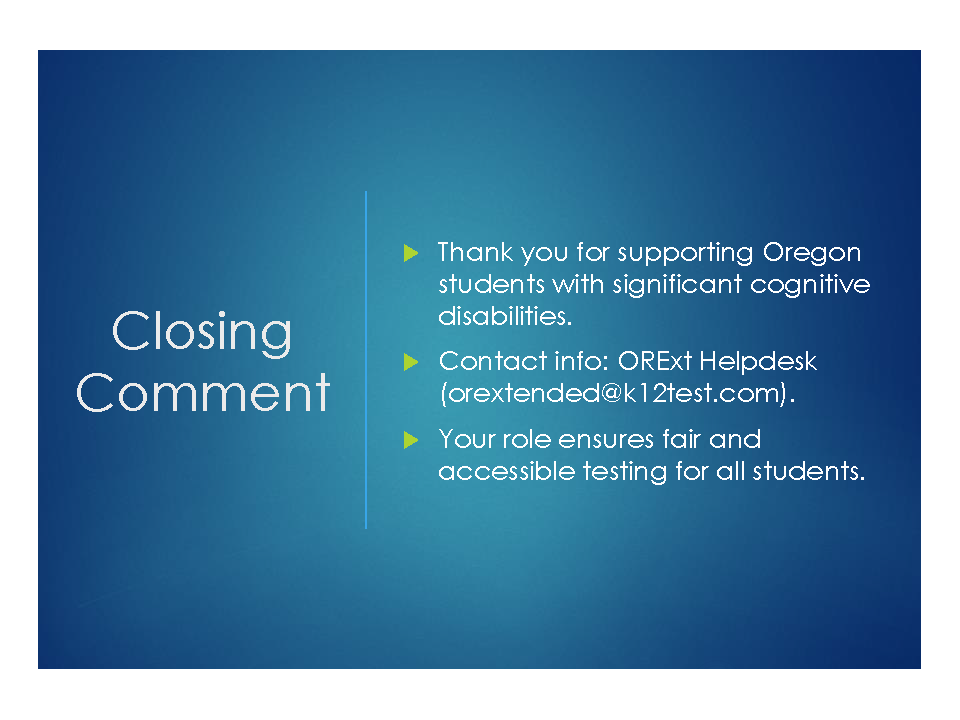 Closing Comment

Thank you for supporting Oregon students with significant cognitive disabilities.

Contact info: ORExt Helpdesk (orextended@k12test.com).

Your role ensures fair and accessible testing for all students.